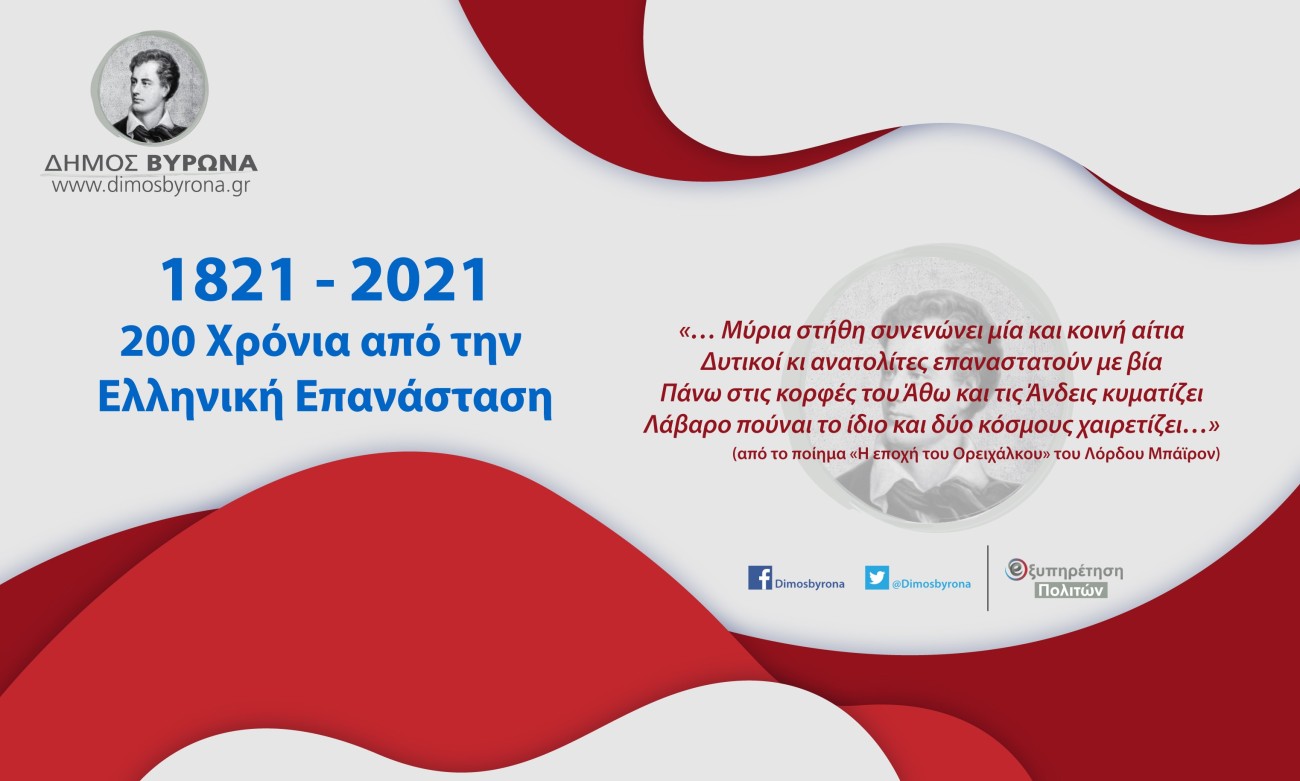 ΔΗΜΟΣ ΒΥΡΩΝΑ
www.dimosbyrona.gr

1821 - 2021
200 Χρόνια από την
Ελληνική Επανάσταση

«… Μύρια στήθη συνενώνει μία και κοινή αίτια
Δυτικοί κι ανατολίτες επαναστατούν με βία
Πάνω στις κορφές του Άθω και τις Άνδεις κυματίζει
Λάβαρο πούναι το ίδιο και δύο κόσμους χαιρετίζει…»
(από το ποίημα «Η εποχή του Ορειχάλκου» του Λόρδου Μπάϊρον)

Dimosbyrona
@Dimosbyrona
εξυπηρέτηση
Πολιτών